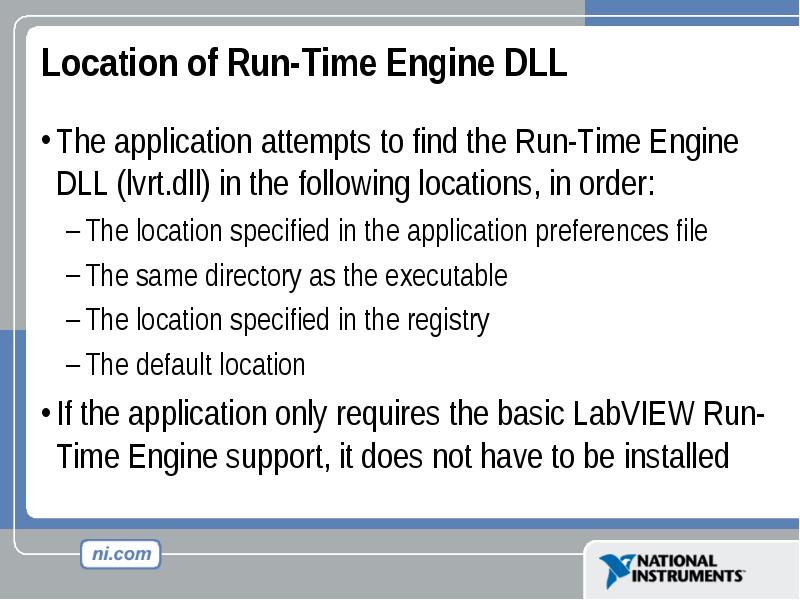 Location of Run-Time Engine DLL

• The application attempts to find the Run-Time Engine DLL (lvrt.dll) in the following locations, in order:
– The location specified in the application preferences file
– The same directory as the executable
– The location specified in the registry
– The default location

• If the application only requires the basic LabVIEW Run-Time Engine support, it does not have to be installed

ni.com

NATIONAL INSTRUMENTS